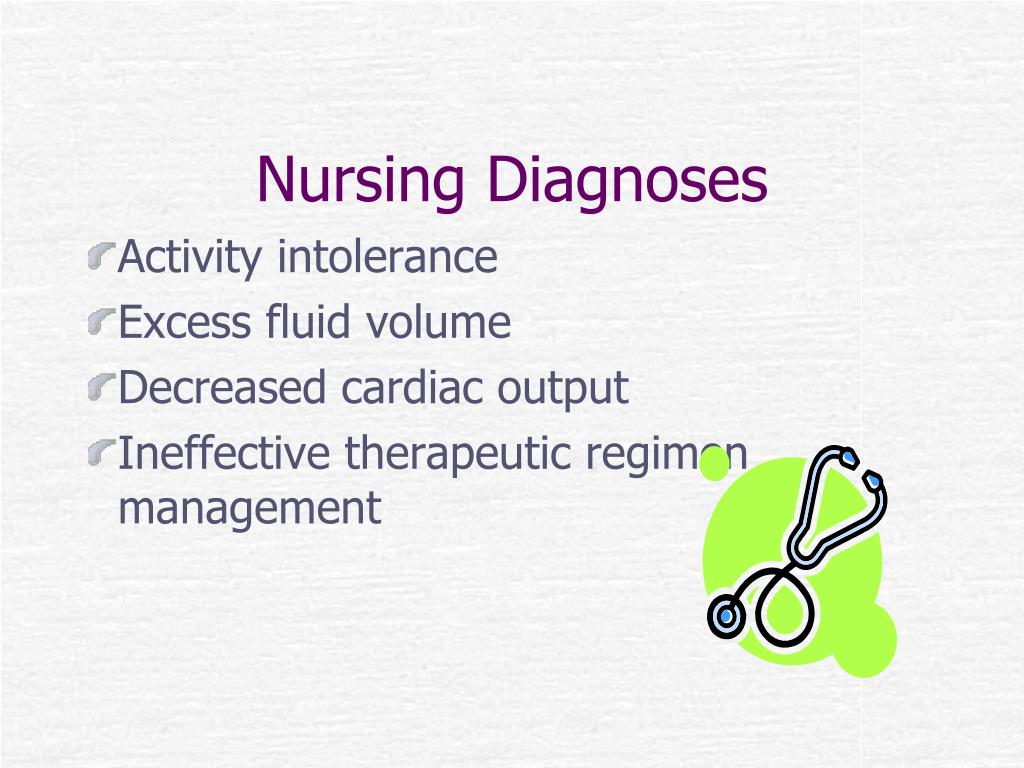 Nursing Diagnoses

Activity intolerance
Excess fluid volume
Decreased cardiac output
Ineffective therapeutic regimen management